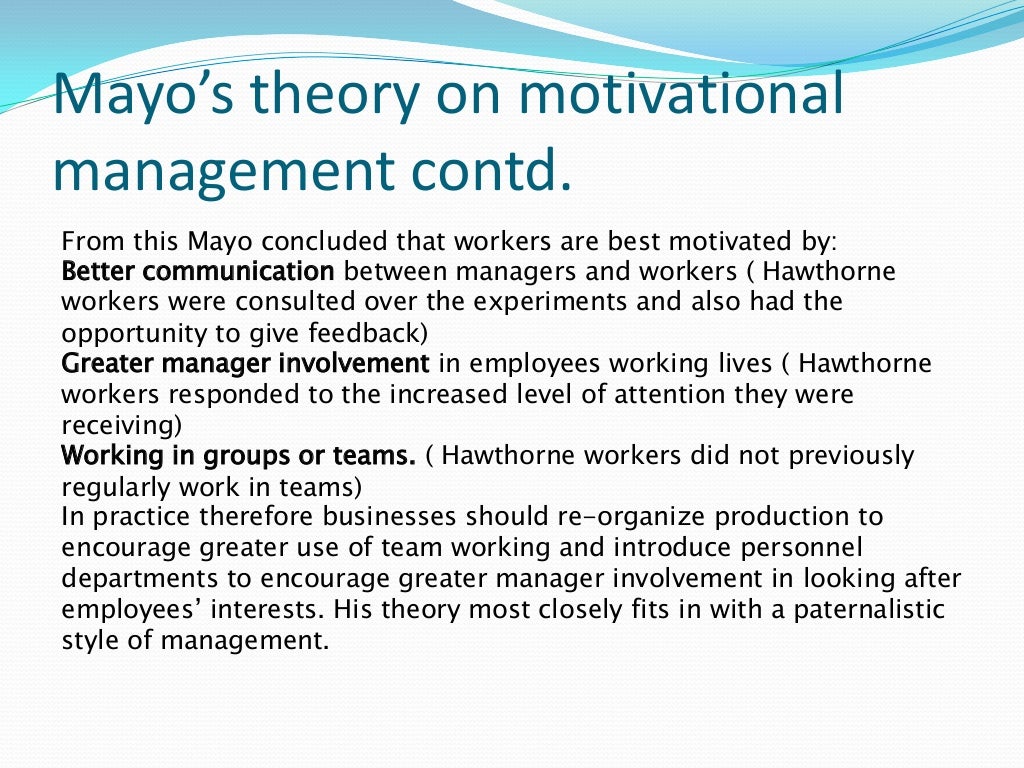 Mayo's theory on motivational management contd.

From this Mayo concluded that workers are best motivated by:
Better communication between managers and workers ( Hawthorne workers were consulted over the experiments and also had the opportunity to give feedback)
Greater manager involvement in employees working lives ( Hawthorne workers responded to the increased level of attention they were receiving)
Working in groups or teams. ( Hawthorne workers did not previously regularly work in teams)
In practice therefore businesses should re-organize production to encourage greater use of team working and introduce personnel departments to encourage greater manager involvement in looking after employees' interests. His theory most closely fits in with a paternalistic style of management.